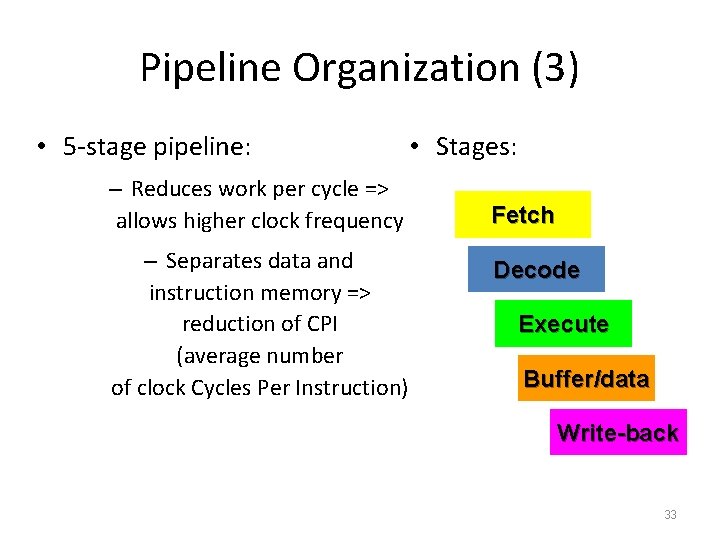 Pipeline Organization (3)

• 5-stage pipeline:

– Reduces work per cycle => allows higher clock frequency

– Separates data and instruction memory => reduction of CPI (average number of clock Cycles Per Instruction)

• Stages:

Fetch

Decode

Execute

Buffer/data

Write-back

33